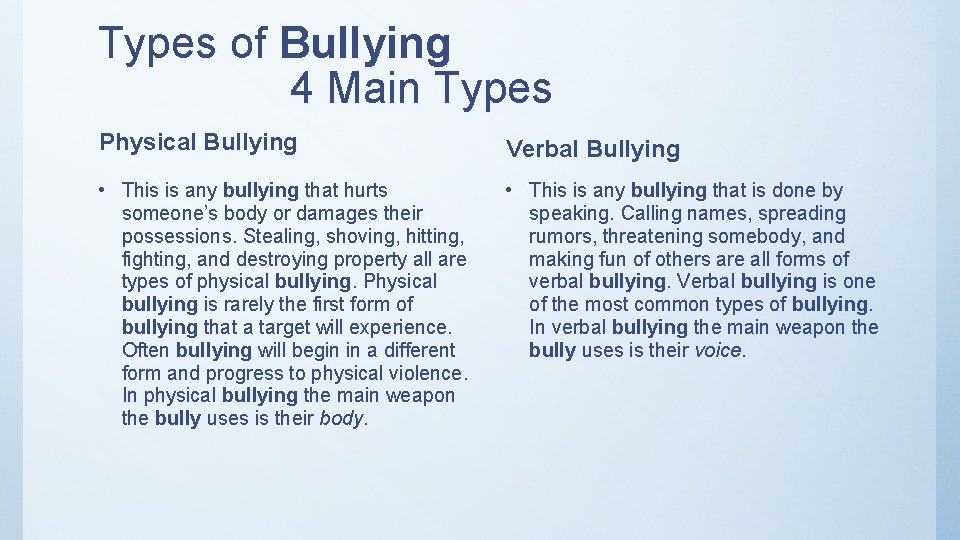 Types of Bullying
4 Main Types

Physical Bullying

• This is any bullying that hurts someone's body or damages their possessions. Stealing, shoving, hitting, fighting, and destroying property all are types of physical bullying. Physical bullying is rarely the first form of bullying that a target will experience. Often bullying will begin in a different form and progress to physical violence. In physical bullying the main weapon the bully uses is their body.

Verbal Bullying

• This is any bullying that is done by speaking. Calling names, spreading rumors, threatening somebody, and making fun of others are all forms of verbal bullying. Verbal bullying is one of the most common types of bullying. In verbal bullying the main weapon the bully uses is their voice.